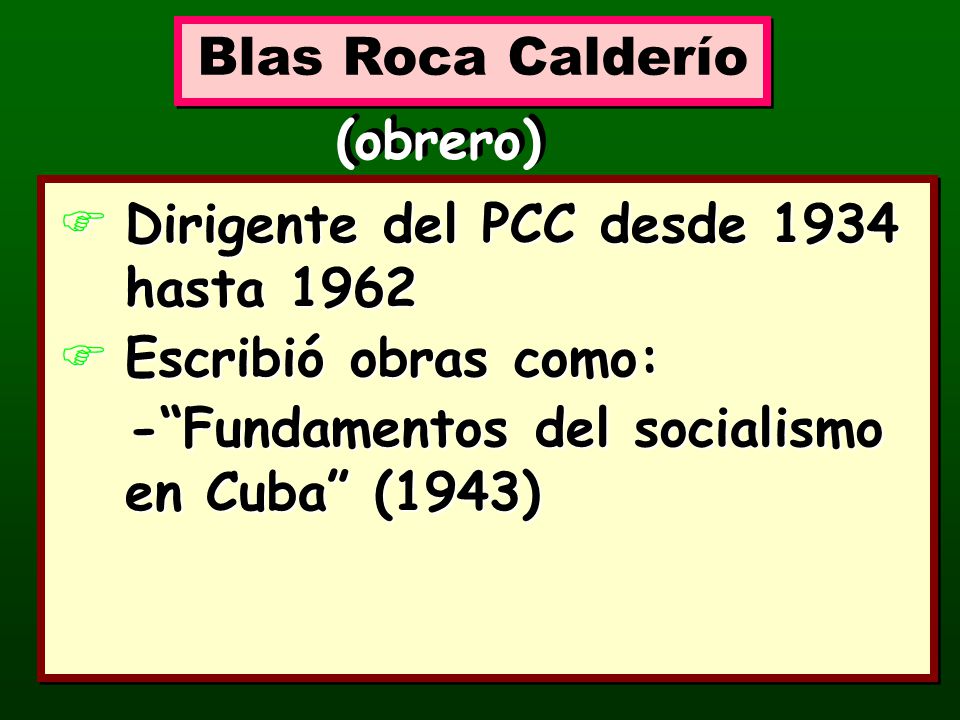 Blas Roca Calderío

(obrero)

Dirigente del PCC desde 1934 hasta 1962

Escribió obras como:

-“Fundamentos del socialismo en Cuba” (1943)